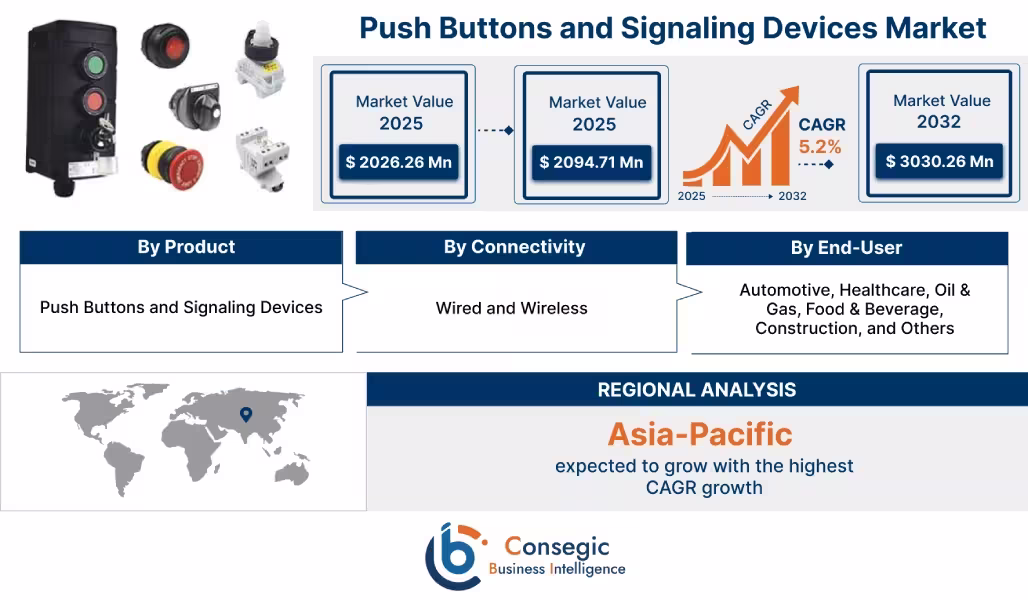 Push Buttons and Signaling Devices Market

Market Value 2025

$ 2026.26 Mn

Market Value 2025

$ 2094.71 Mn

CAGR

CAGR 5.2%

2025 2032

Market Value 2032

$ 3030.26 Mn

By Product

Push Buttons and Signaling Devices

By Connectivity

Wired and Wireless

By End-User

Automotive, Healthcare, Oil & Gas, Food & Beverage, Construction, and Others

REGIONAL ANALYSIS

Asia-Pacific

expected to grow with the highest CAGR growth

Consegic

Business Intelligence